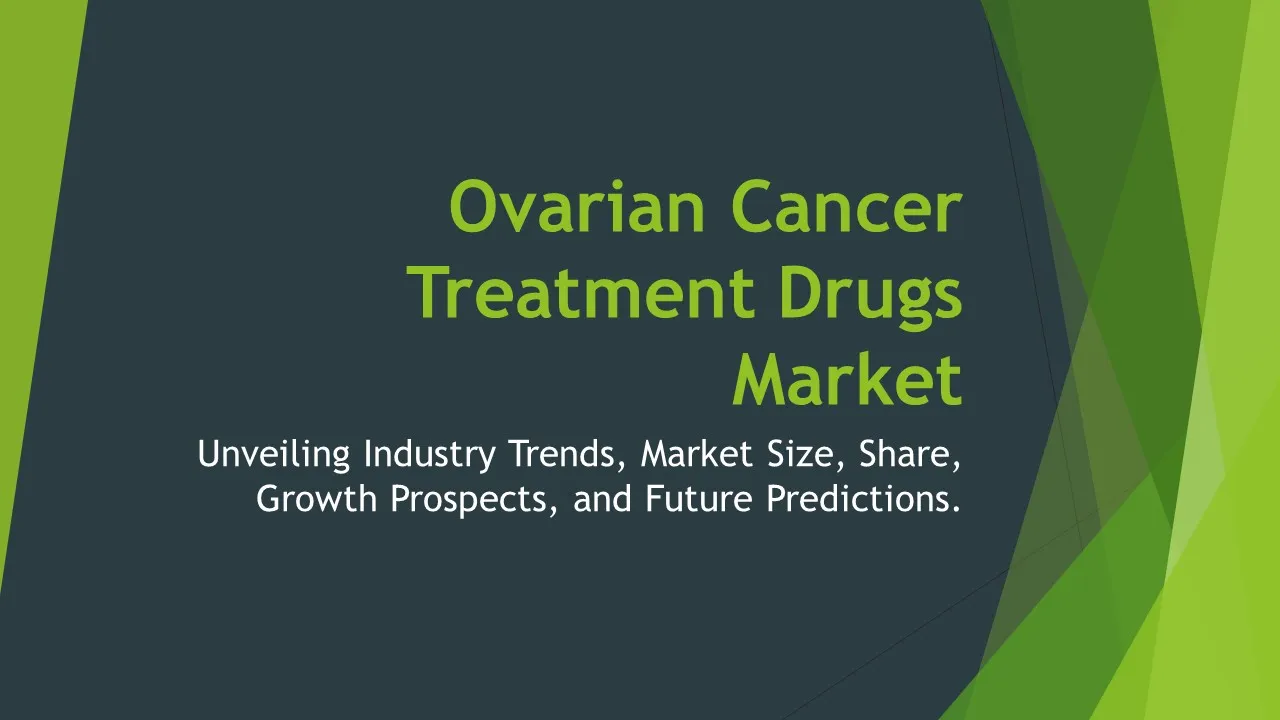 Ovarian Cancer Treatment Drugs Market

Unveiling Industry Trends, Market Size, Share, Growth Prospects, and Future Predictions.